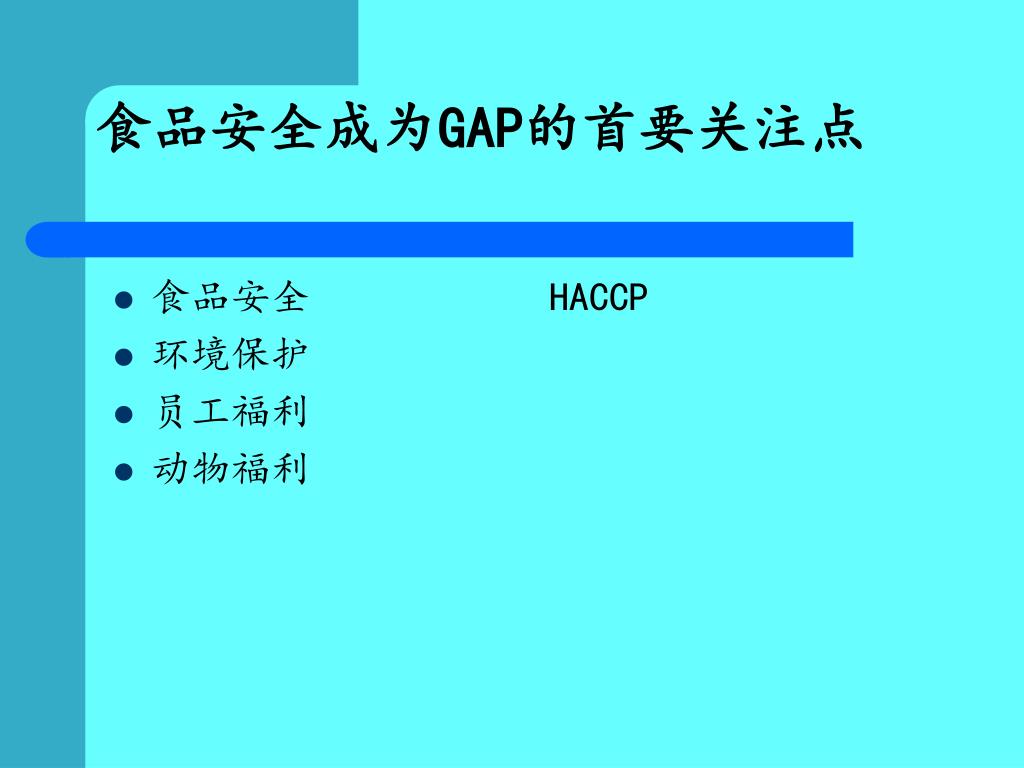 食品安全成为GAP的首要关注点

- 食品安全 HACCP
- 环境保护
- 员工福利
- 动物福利